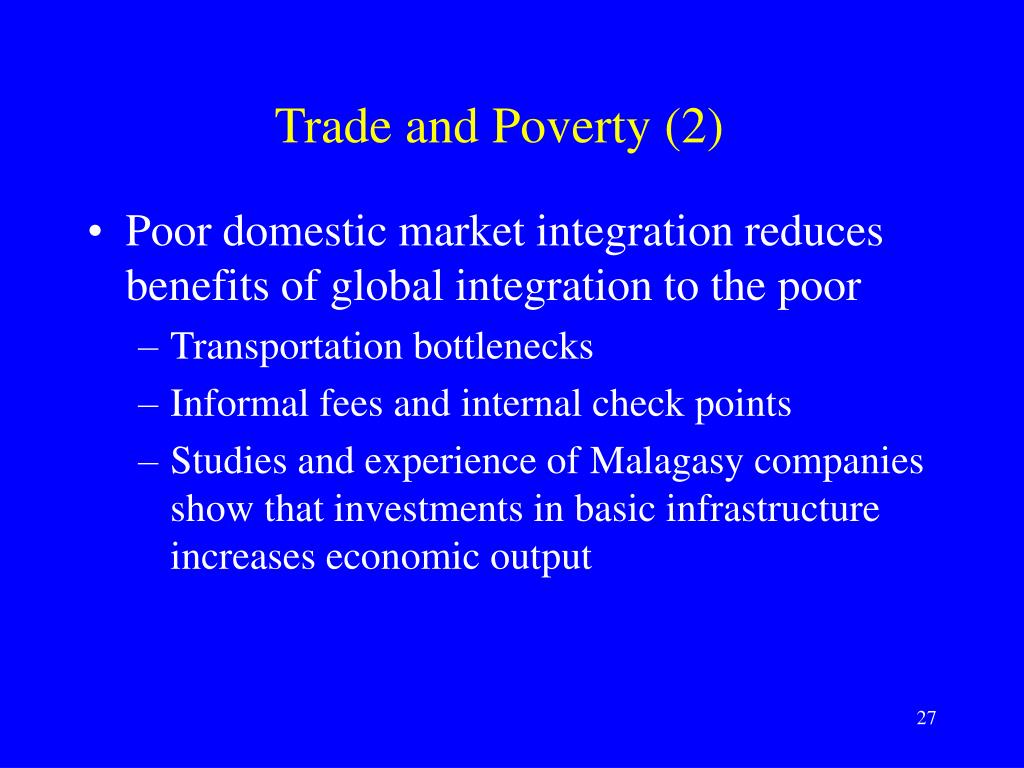 Trade and Poverty (2)

• Poor domestic market integration reduces benefits of global integration to the poor
– Transportation bottlenecks
– Informal fees and internal check points
– Studies and experience of Malagasy companies show that investments in basic infrastructure increases economic output

27